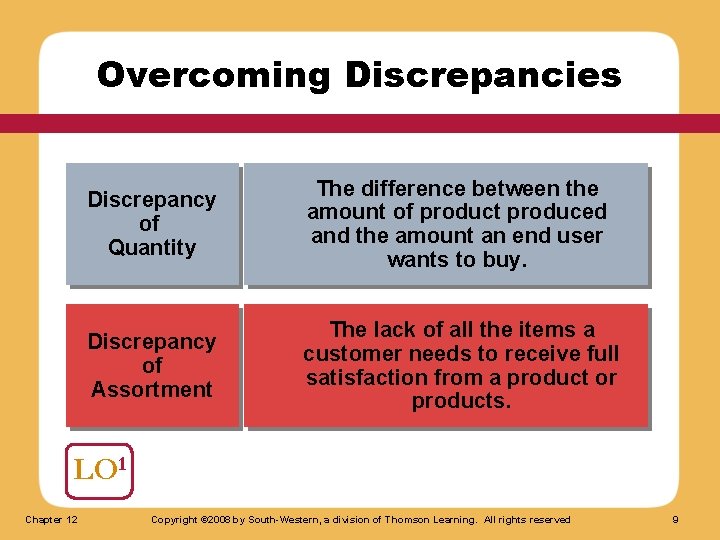 Overcoming Discrepancies

Discrepancy of Quantity

The difference between the amount of product produced and the amount an end user wants to buy.

Discrepancy of Assortment

The lack of all the items a customer needs to receive full satisfaction from a product or products.

LO$^{1}$

Chapter 12

Copyright ©2008 by South-Western, a division of Thomson Learning. All rights reserved

9